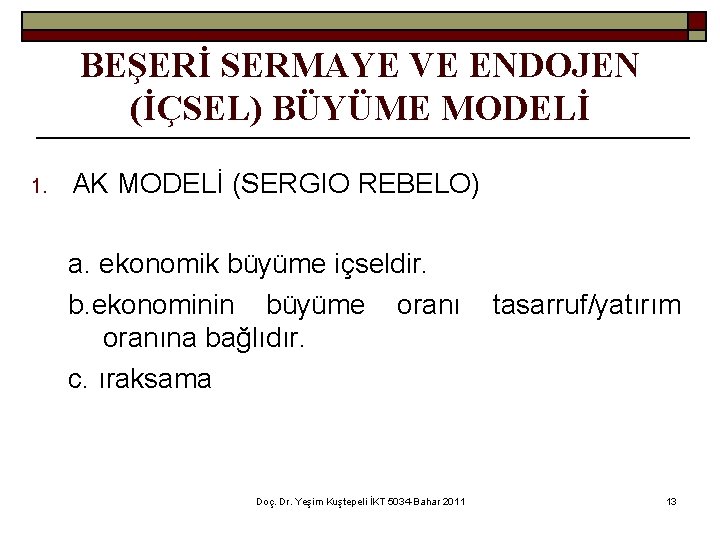 BEŞERİ SERMAYE VE ENDOJEN (İÇSEL) BÜYÜME MODELİ

1. AK MODELİ (SERGIO REBELO)

a. ekonomik büyüme içseldir.

b.ekonominin büyüme oranı tasarruf/yatırım oranına bağlıdır.

c. ıraksama

Doç. Dr. Yeşim Kuştepeli İKT 5034-Bahar 2011

13